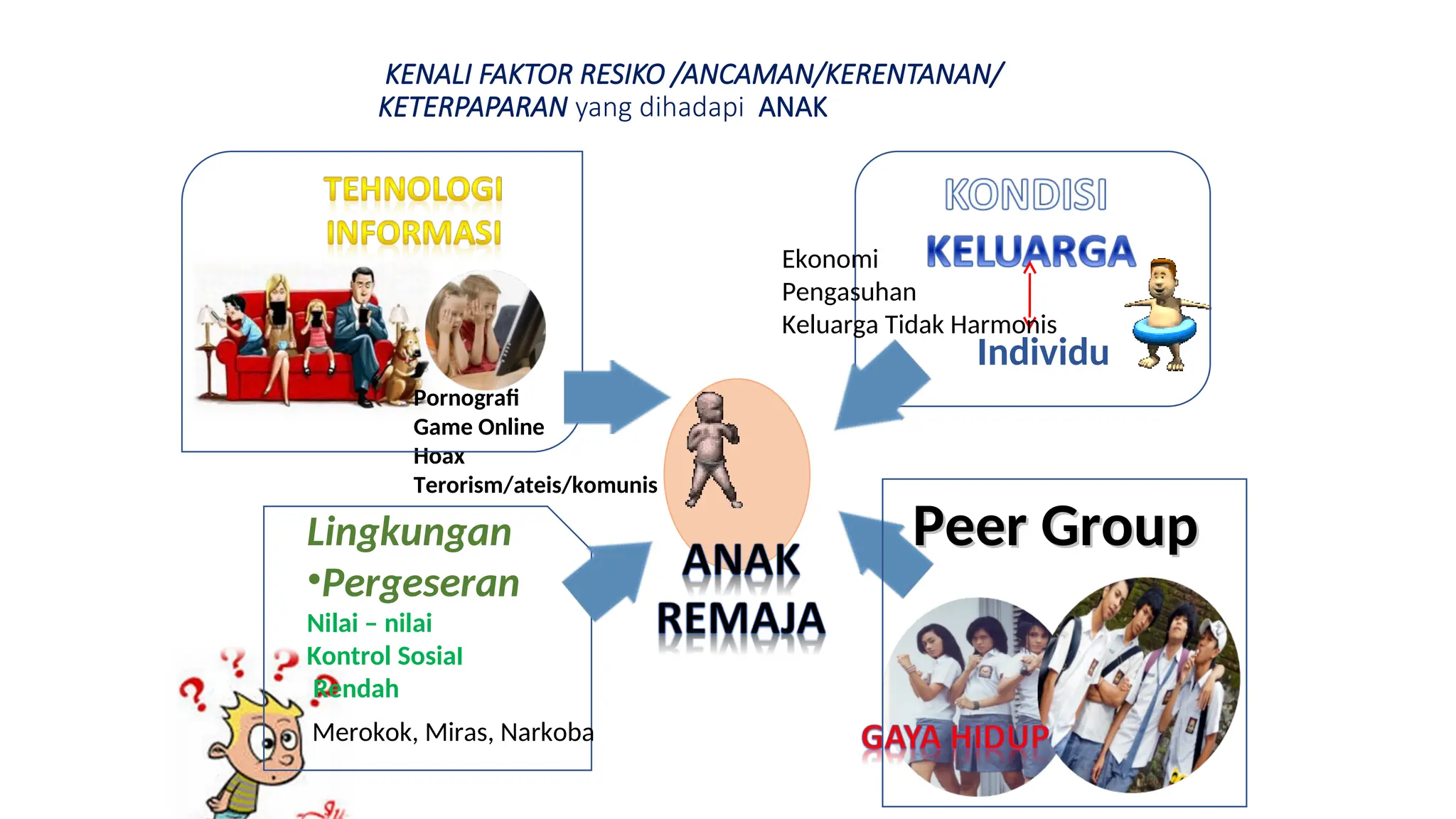 KENALI FAKTOR RESIKO /ANCAMAN/KERENTANAN/ KETERPAPARAN yang dihadapi ANAK

TEHNOLOGI INFORMASI

Pornografi
Game Online
Hoax
Terorism/ateis/komunis

KONDISI

KELUARGA

Ekonomi
Pengasuhan
Keluarga Tidak Harmonis

Individu

ANAK REMAJA

Lingkungan
•Pergeseran
Nilai – nilai
Kontrol Sosial Rendah

Merokok, Miras, Narkoba

Peer Group

GAYA HIDUP